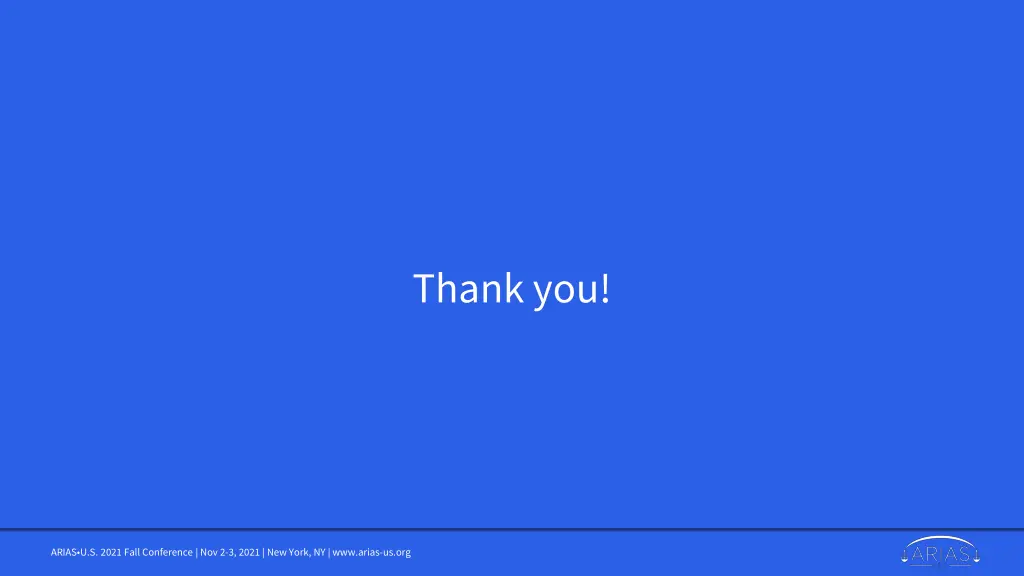 Thank you!

ARIAS•U.S. 2021 Fall Conference | Nov 2-3, 2021 | New York, NY | www.arias-us.org

ARIAS